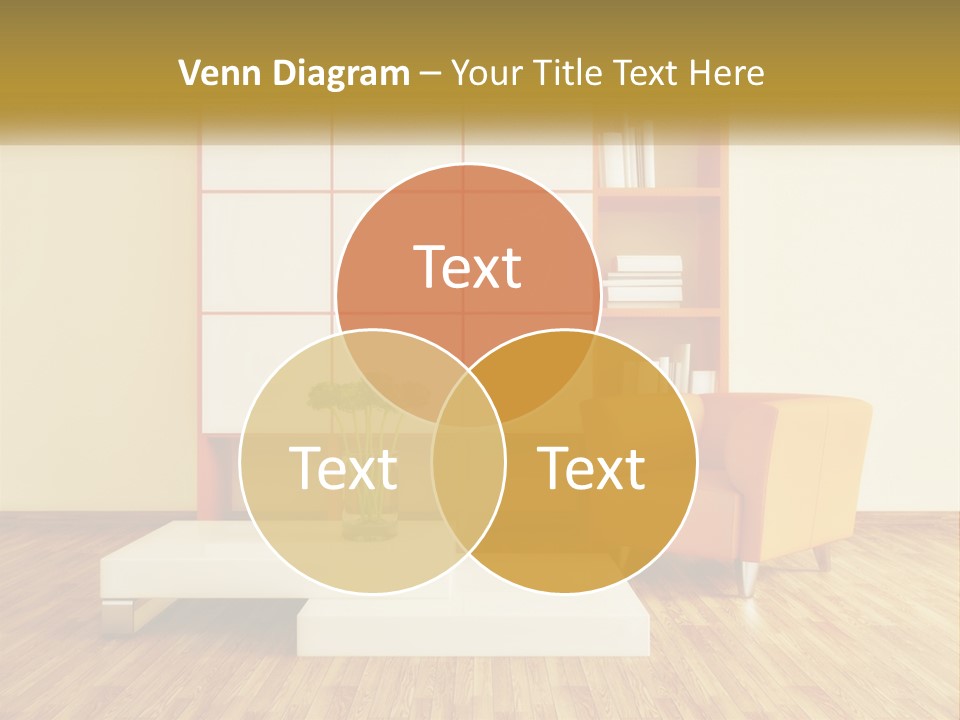 Venn Diagram – Your Title Text Here

Text

Text

Text